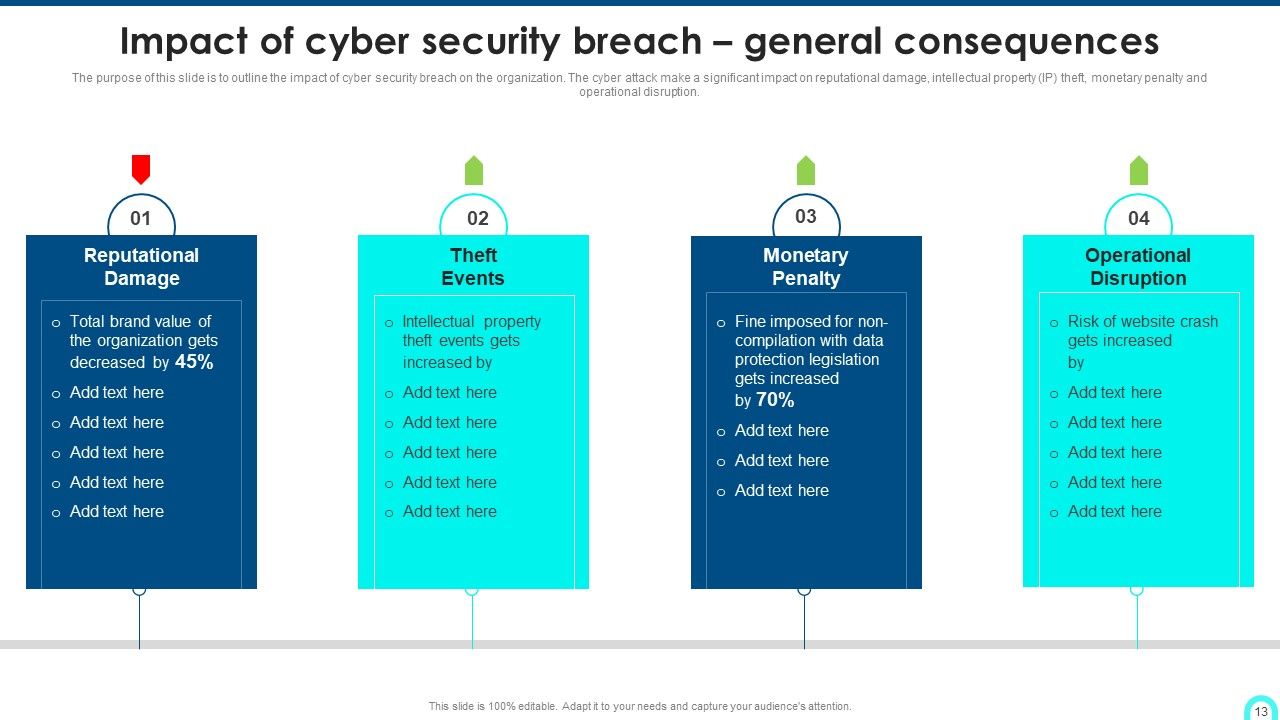 Impact of cyber security breach – general consequences

The purpose of this slide is to outline the impact of cyber security breach on the organization. The cyber attack make a significant impact on reputational damage, intellectual property (IP) theft, monetary penalty and operational disruption.

01

Reputational Damage

o Total brand value of the organization gets decreased by 45%
o Add text here
o Add text here
o Add text here
o Add text here
o Add text here

02

Theft Events

o Intellectual property theft events gets increased by
o Add text here
o Add text here
o Add text here
o Add text here
o Add text here

03

Monetary Penalty

o Fine imposed for non-compilation with data protection legislation gets increased by 70%
o Add text here
o Add text here
o Add text here

04

Operational Disruption

o Risk of website crash gets increased by
o Add text here
o Add text here
o Add text here
o Add text here
o Add text here

This slide is 100% editable. Adapt it to your needs and capture your audience's attention.

13